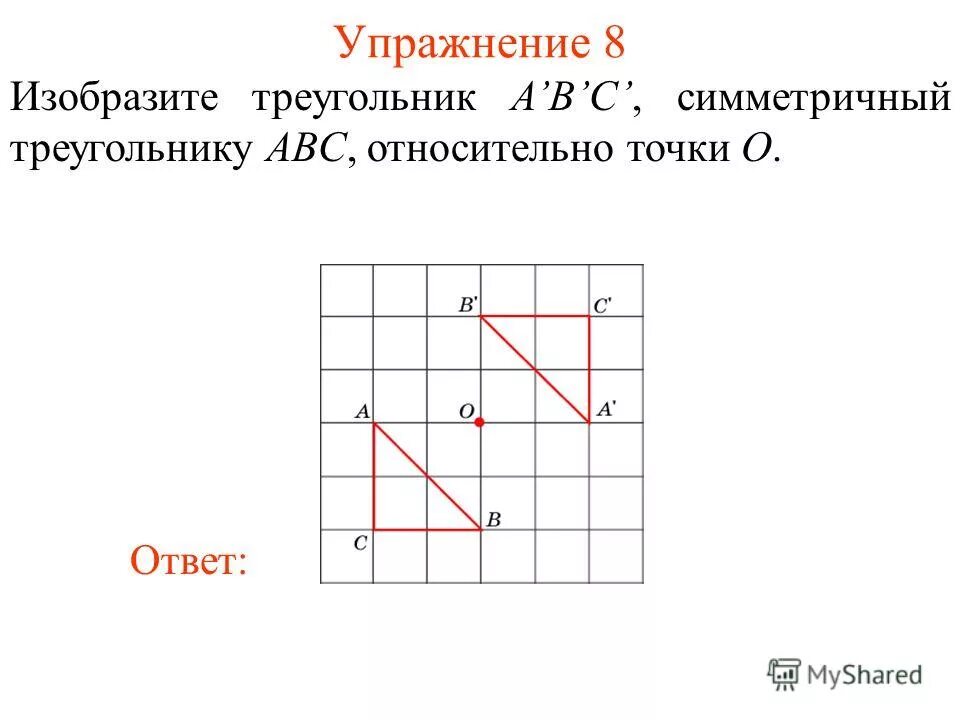 Упражнение 8

Изобразите треугольник $A'B'C'$, симметричный треугольнику $ABC$, относительно точки $O$.

$B'$
$C'$
$A$
$O$
$A'$
$B$
$C$

Ответ:

MyShared